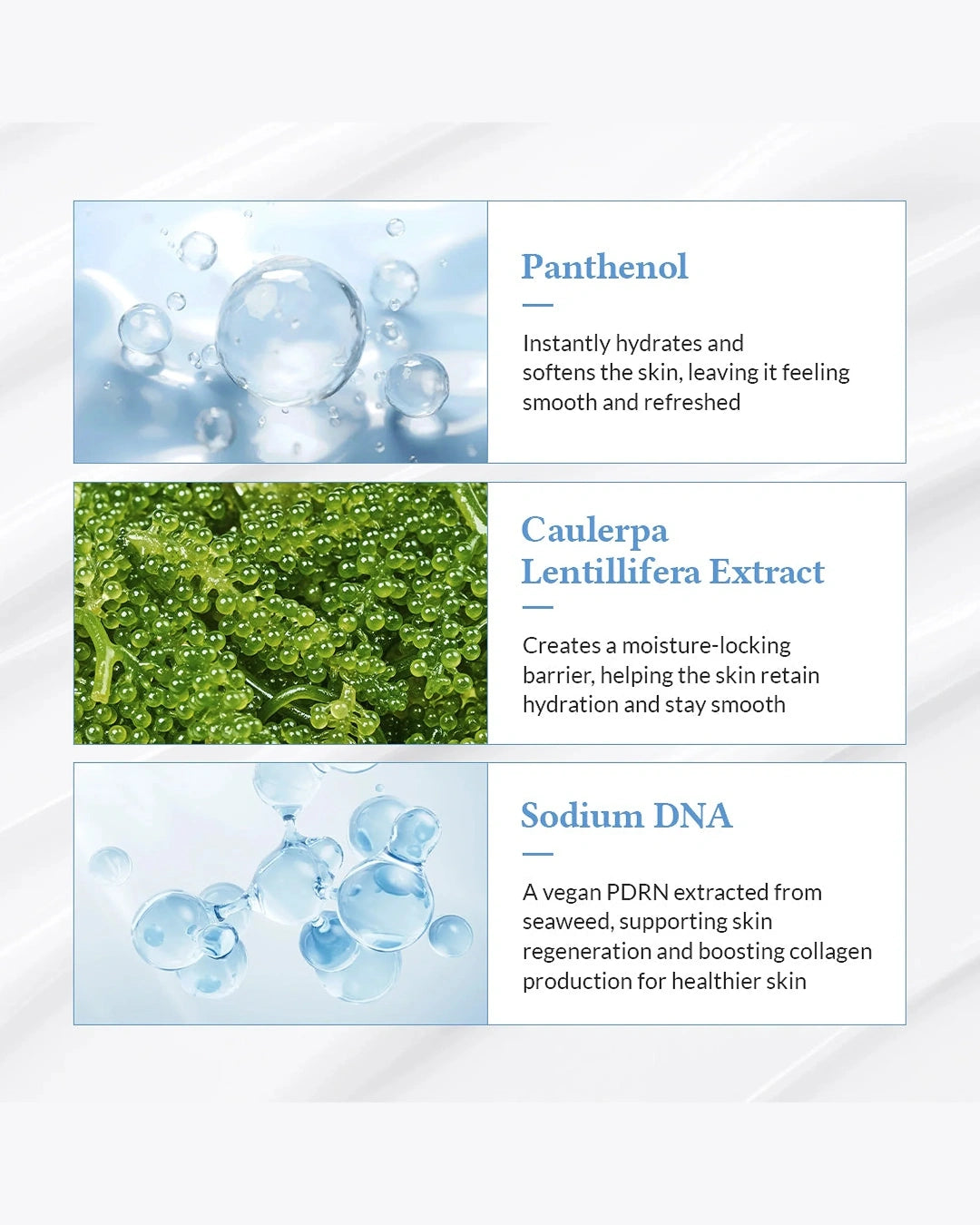 Panthenol

Instantly hydrates and softens the skin, leaving it feeling smooth and refreshed

Caulerpa Lentillifera Extract

Creates a moisture-locking barrier, helping the skin retain hydration and stay smooth

Sodium DNA

A vegan PDRN extracted from seaweed, supporting skin regeneration and boosting collagen production for healthier skin